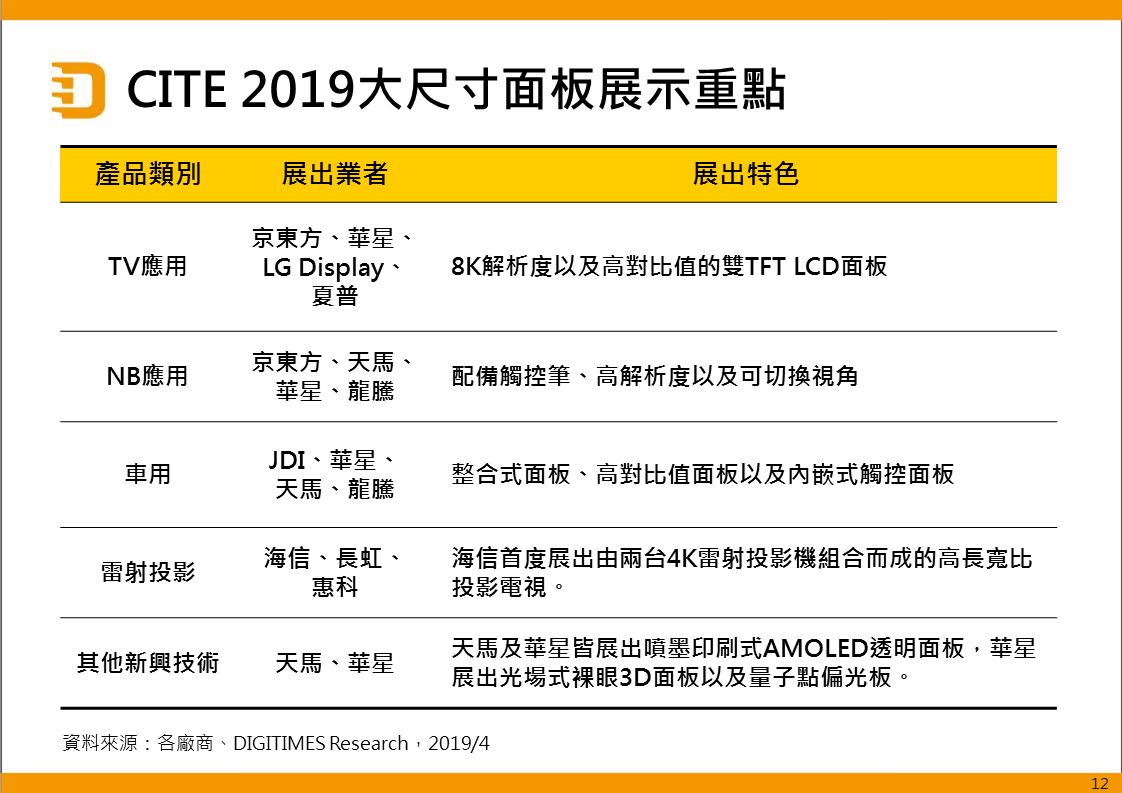 CITE 2019大尺寸面板展示重點

| 產品類別 | 展出業者 | 展出特色 |
|---|---|---|
| TV應用 | 京東方、華星、LG Display、夏普 | 8K解析度以及高對比值的雙TFT LCD面板 |
| NB應用 | 京東方、天馬、華星、龍騰 | 配備觸控筆、高解析度以及可切換視角 |
| 車用 | JDI、華星、天馬、龍騰 | 整合式面板、高對比值面板以及內嵌式觸控面板 |
| 雷射投影 | 海信、長虹、惠科 | 海信首度展出由兩台4K雷射投影機組合而成的高長寬比投影電視。 |
| 其他新興技術 | 天馬、華星 | 天馬及華星皆展出噴墨印刷式AMOLED透明面板，華星展出光場式裸眼3D面板以及量子點偏光板。 |

資料來源：各廠商、DIGITIMES Research，2019/4

12